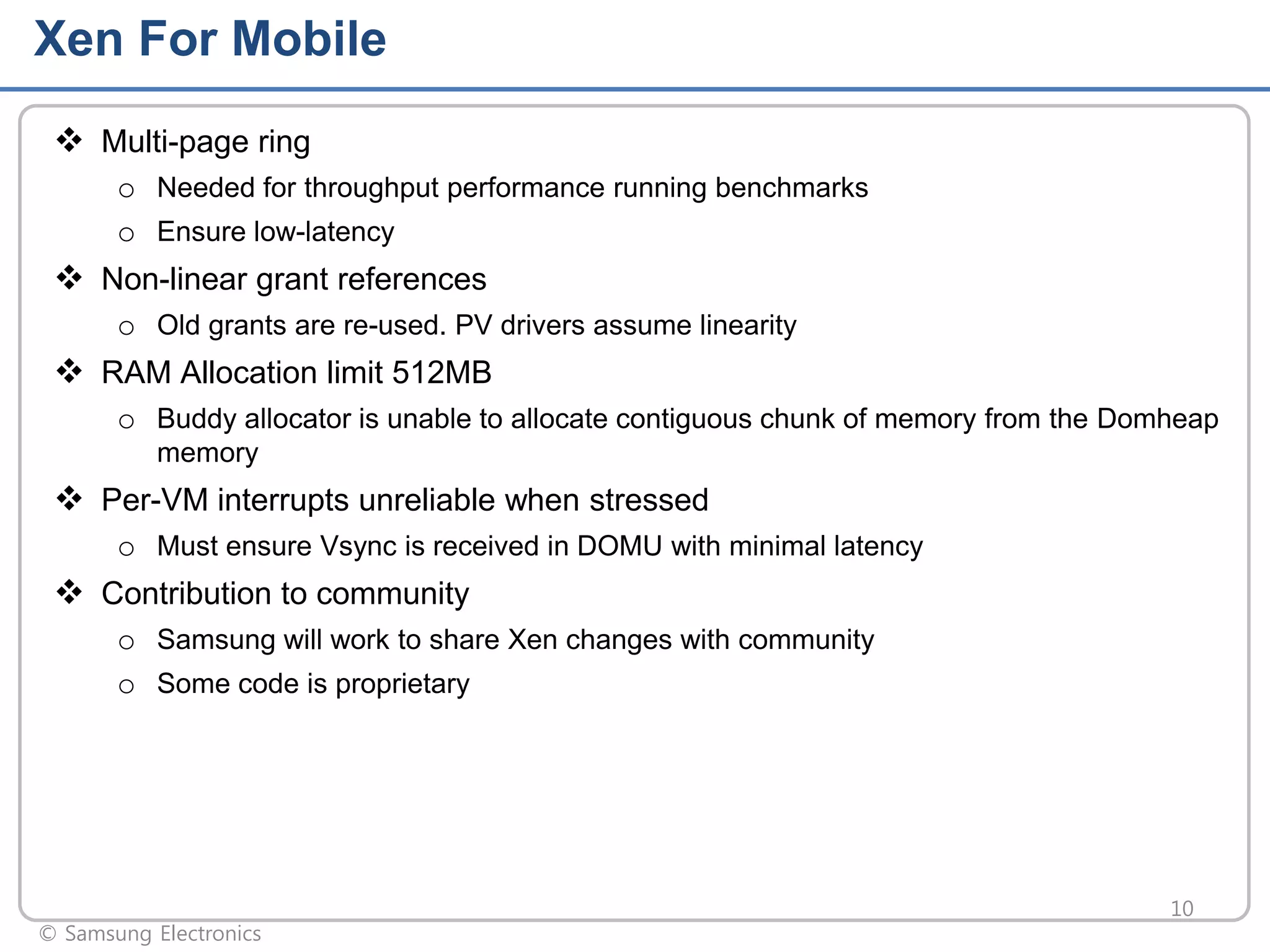 Xen For Mobile

❖ Multi-page ring
  ○ Needed for throughput performance running benchmarks
  ○ Ensure low-latency
❖ Non-linear grant references
  ○ Old grants are re-used. PV drivers assume linearity
❖ RAM Allocation limit 512MB
  ○ Buddy allocator is unable to allocate contiguous chunk of memory from the Domheap memory
❖ Per-VM interrupts unreliable when stressed
  ○ Must ensure Vsync is received in DOMU with minimal latency
❖ Contribution to community
  ○ Samsung will work to share Xen changes with community
  ○ Some code is proprietary

10

© Samsung Electronics